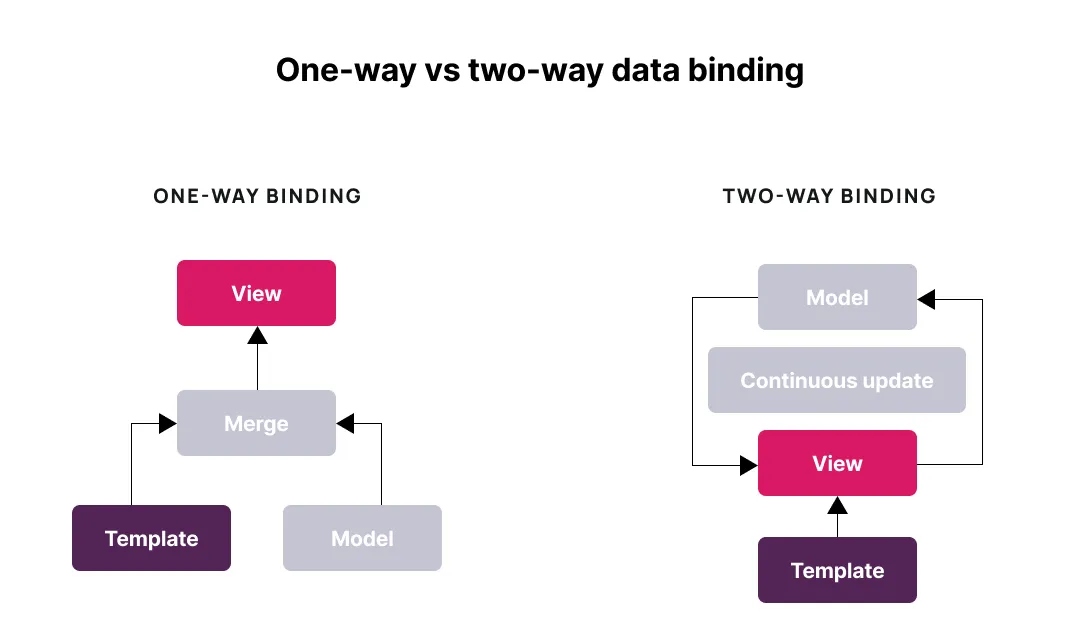 One-way vs two-way data binding

ONE-WAY BINDING

View

Merge

Template

Model

TWO-WAY BINDING

Model

Continuous update

View

Template